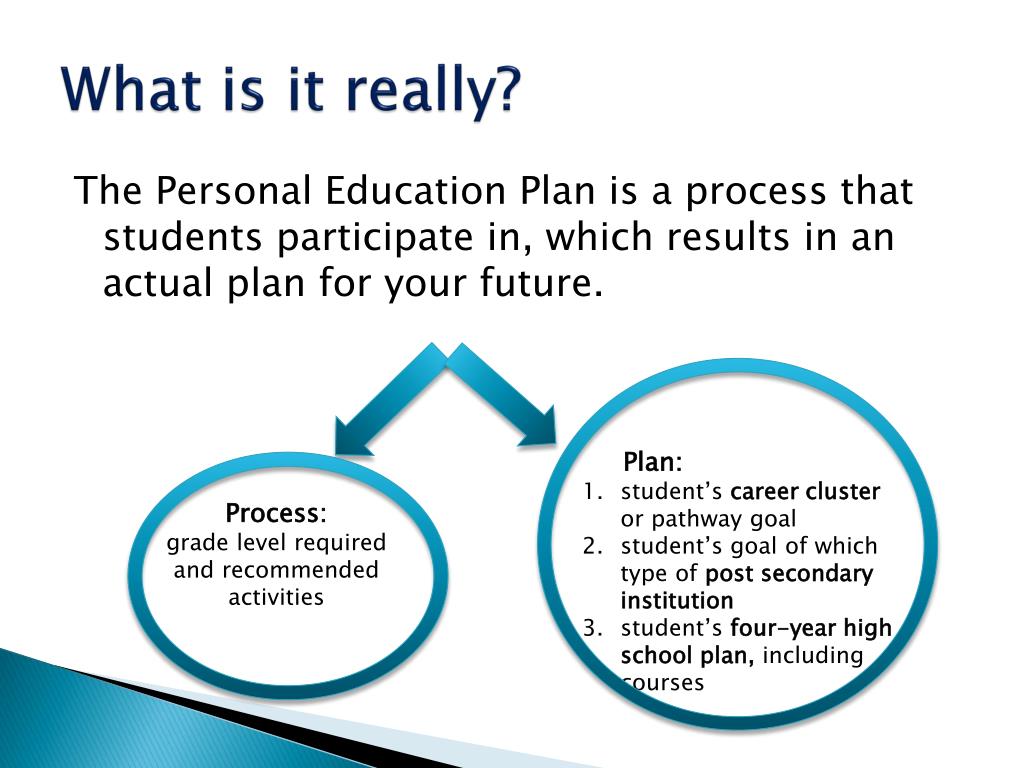 What is it really?

The Personal Education Plan is a process that students participate in, which results in an actual plan for your future.

Process:
grade level required and recommended activities

Plan:
1. student's career cluster or pathway goal
2. student's goal of which type of post secondary institution
3. student's four-year high school plan, including courses